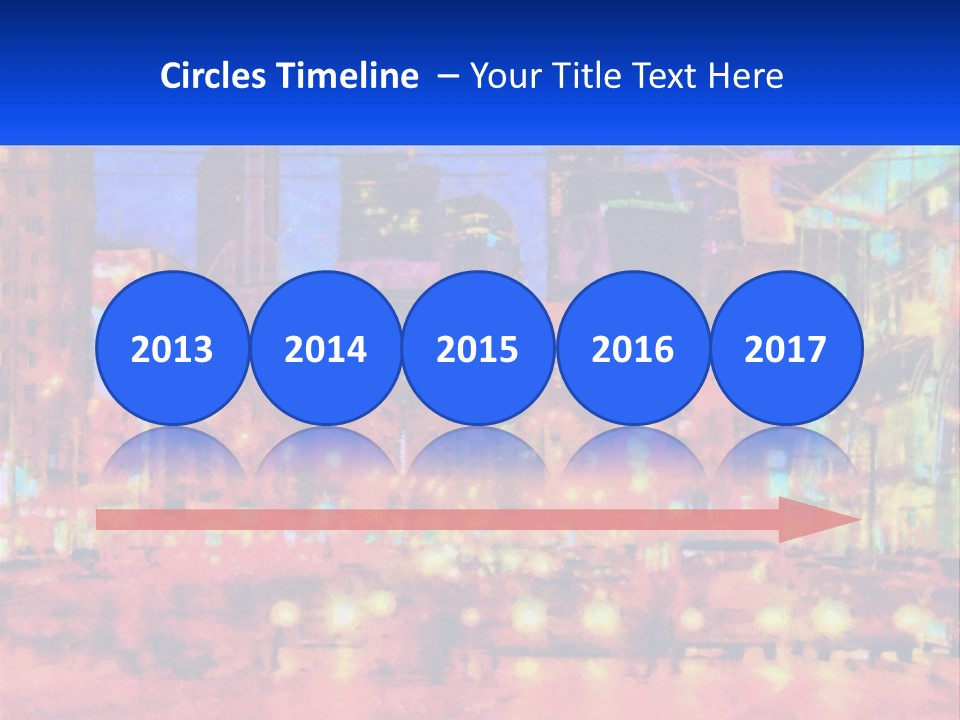 Circles Timeline – Your Title Text Here

2013

2014

2015

2016

2017